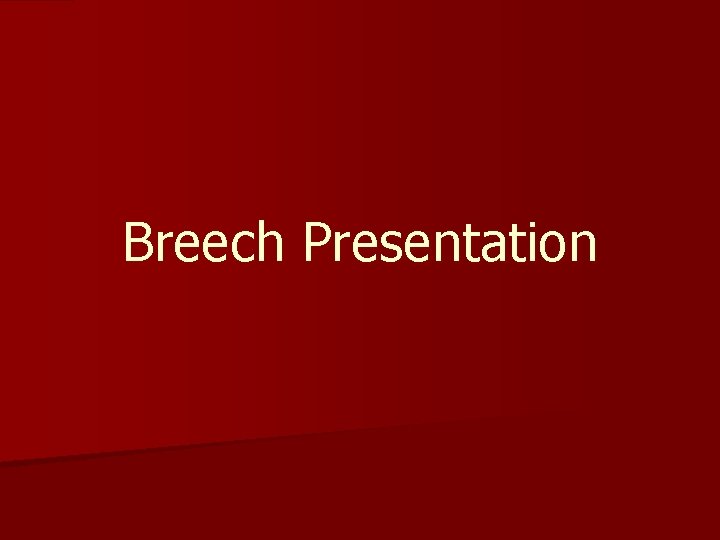 Breech Presentation